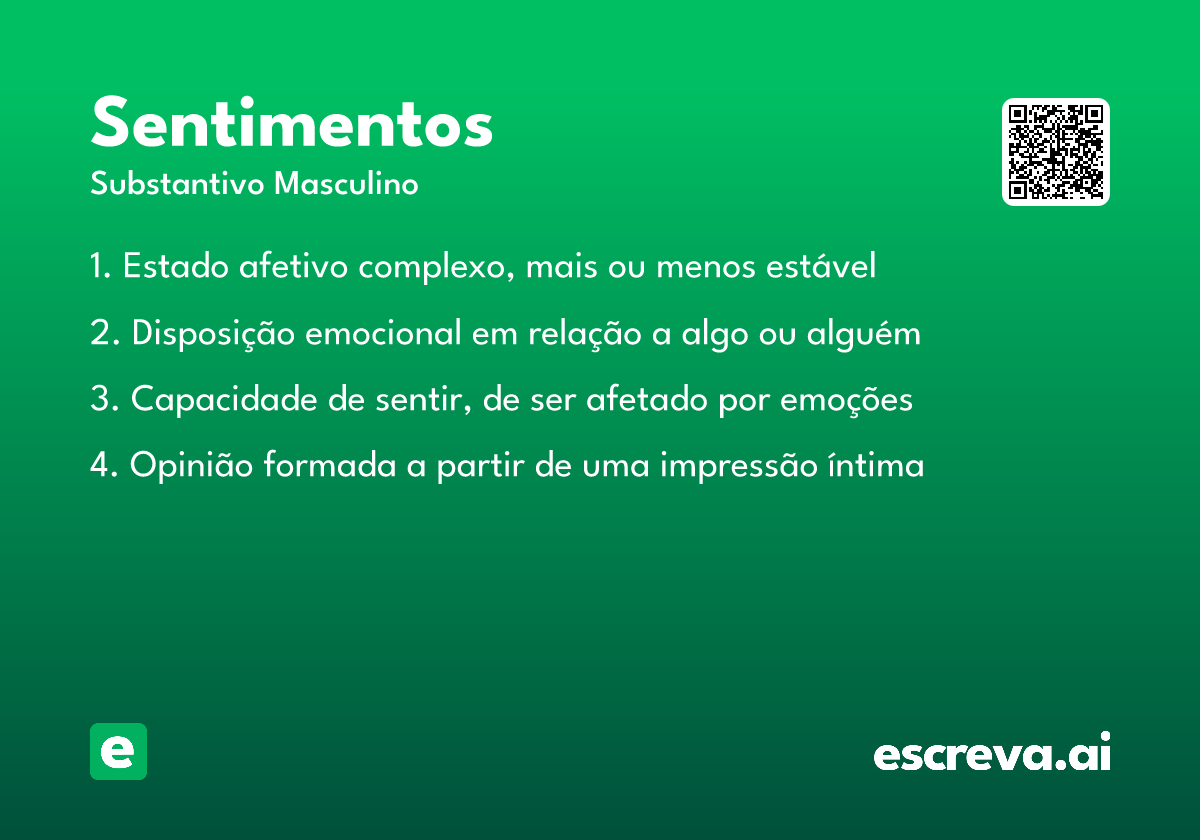 Sentimentos
Substantivo Masculino

1. Estado afetivo complexo, mais ou menos estável

2. Disposição emocional em relação a algo ou alguém

3. Capacidade de sentir, de ser afetado por emoções

4. Opinião formada a partir de uma impressão íntima

e

escreva.ai